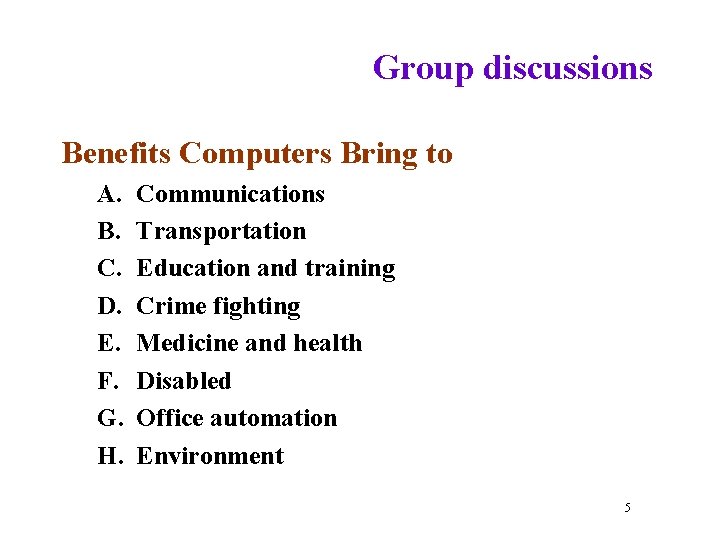 Group discussions

Benefits Computers Bring to

A. Communications
B. Transportation
C. Education and training
D. Crime fighting
E. Medicine and health
F. Disabled
G. Office automation
H. Environment

5